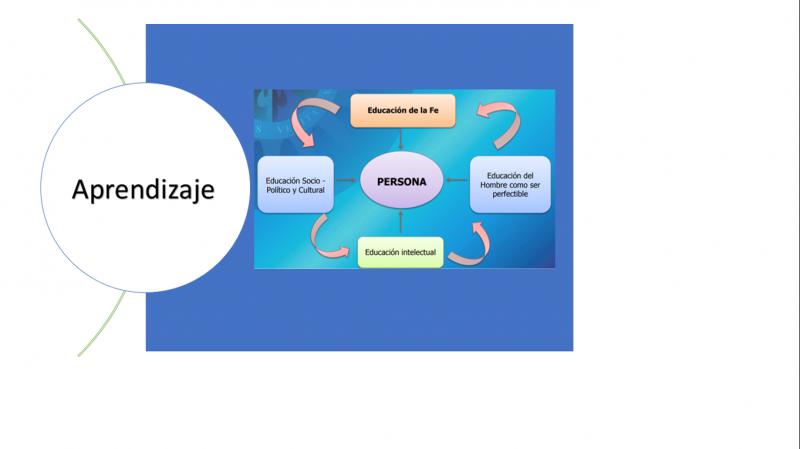 Aprendizaje

Educación de la Fe

Educación Socio - Político y Cultural

PERSONA

Educación del Hombre como ser perfectible

Educación intelectual